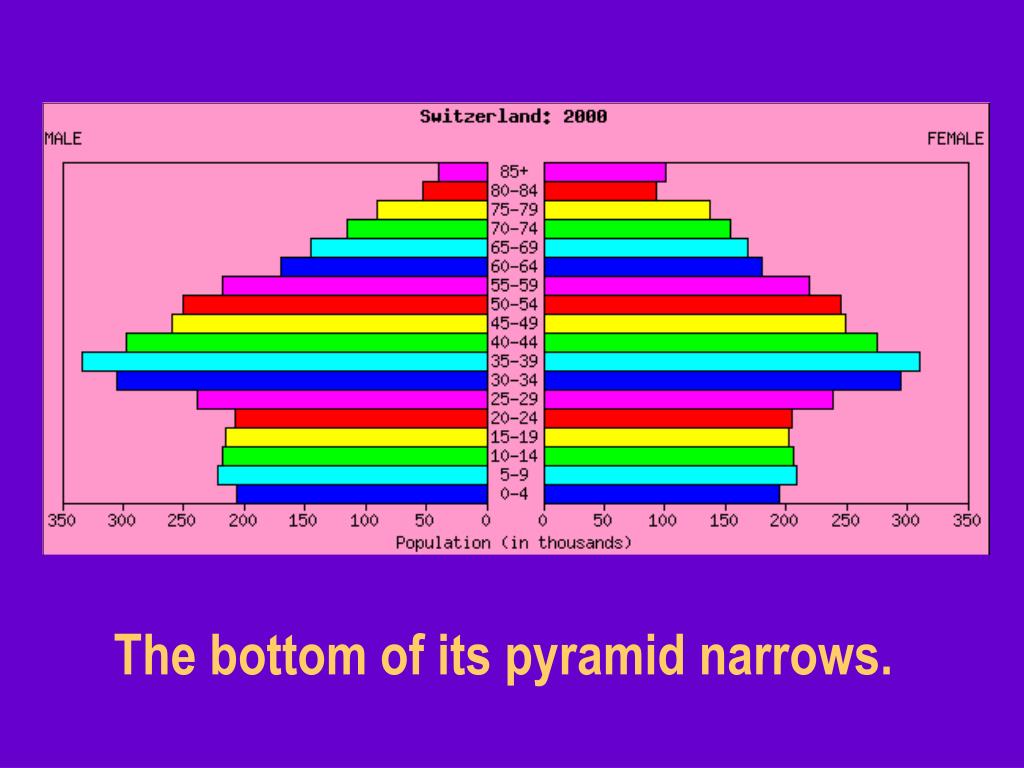 Switzerland: 2000

MALE

FEMALE

85+
80-84
75-79
70-74
65-69
60-64
55-59
50-54
45-49
40-44
35-39
30-34
25-29
20-24
15-19
10-14
5-9
0-4

350 300 250 200 150 100 50 0

0 50 100 150 200 250 300 350

Population (in thousands)

The bottom of its pyramid narrows.